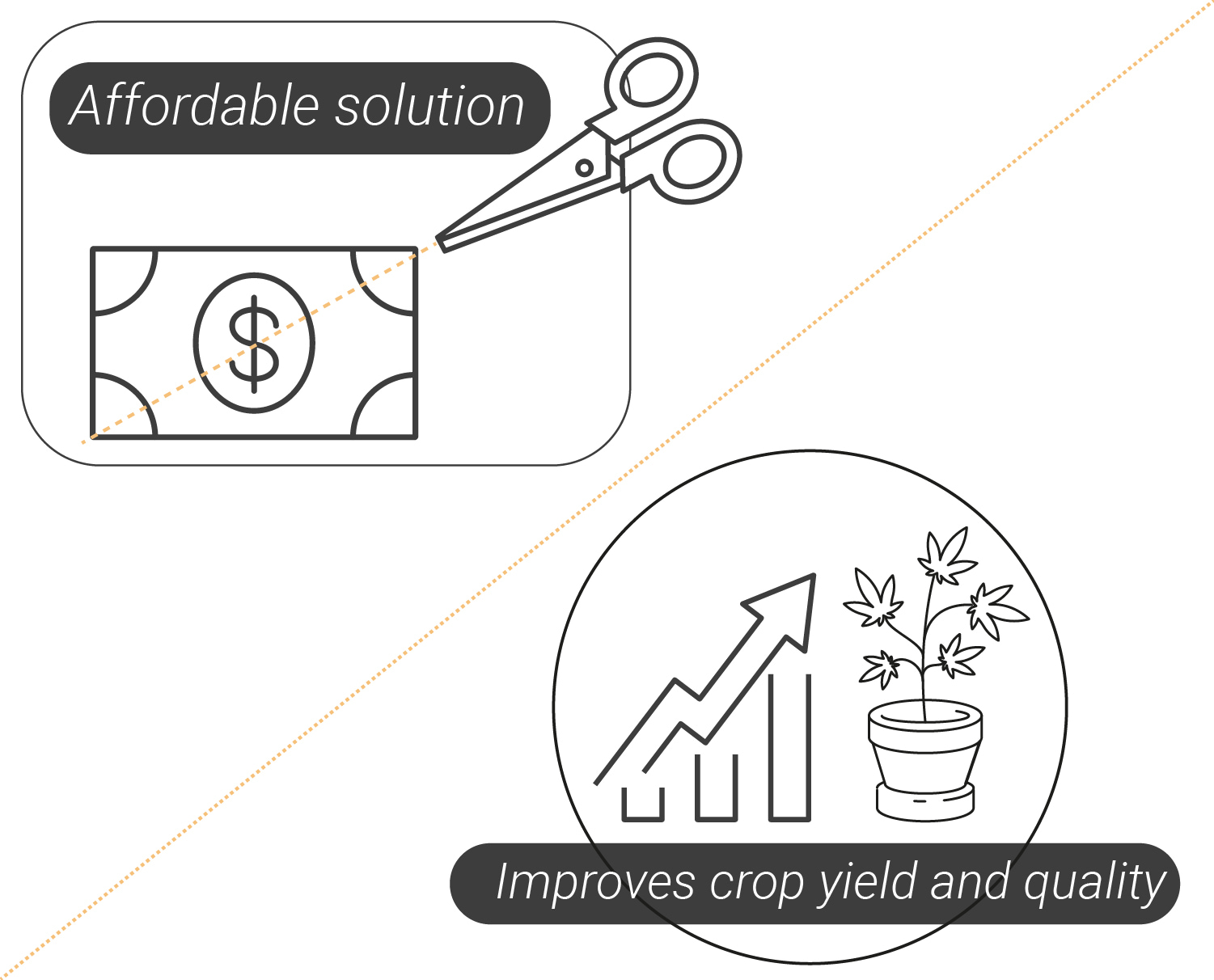 Affordable solution

$

Improves crop yield and quality